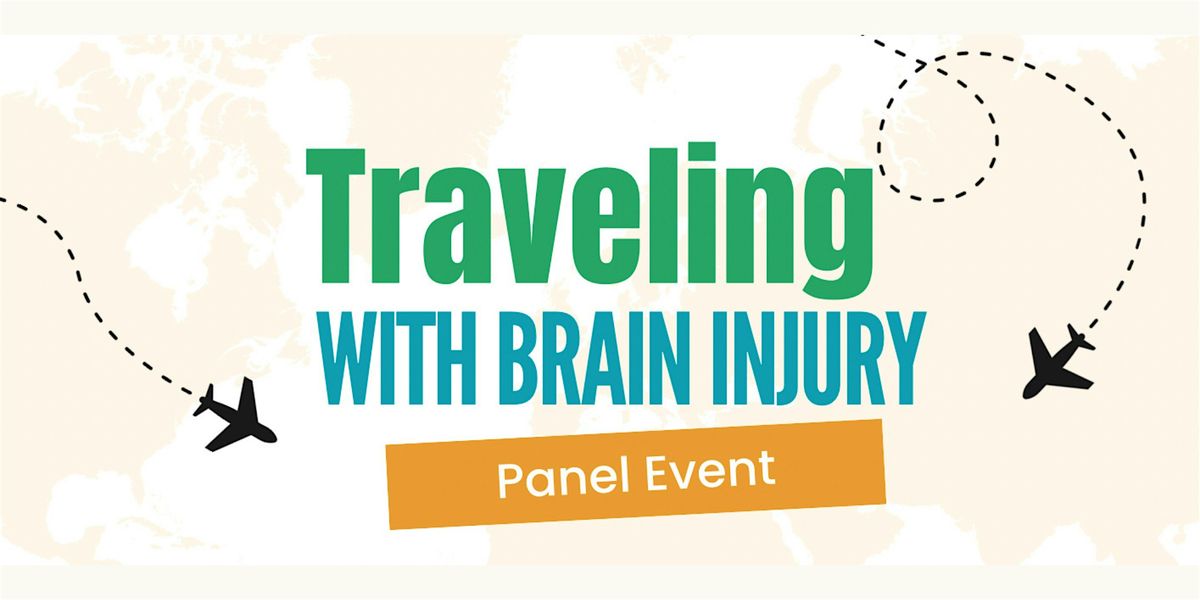 Traveling
WITH BRAIN INJURY

Panel Event